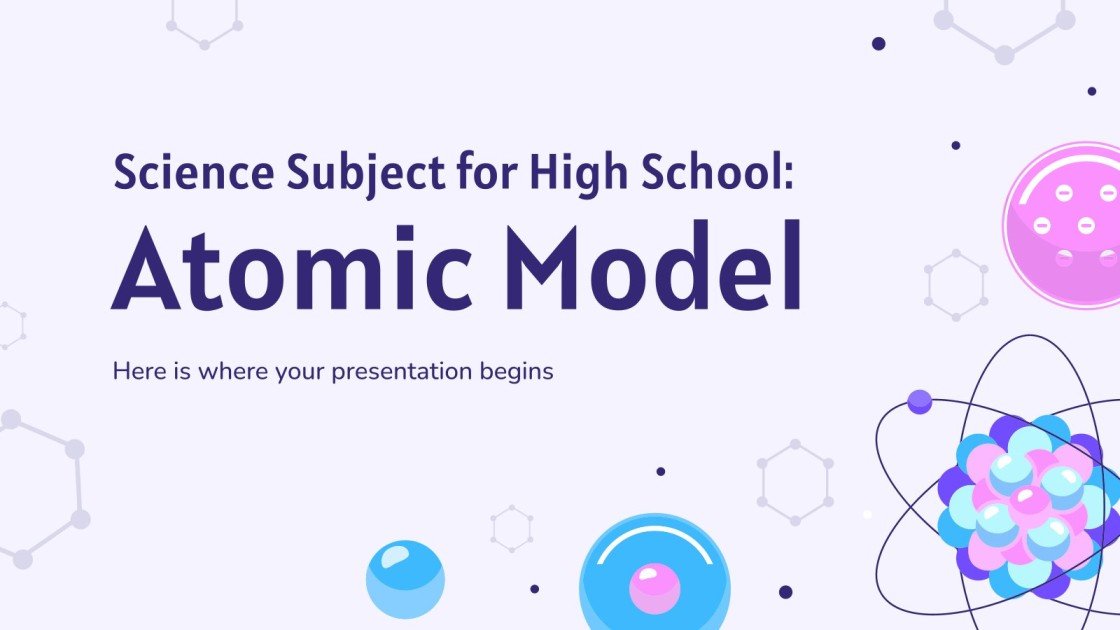 Science Subject for High School:
Atomic Model

Here is where your presentation begins